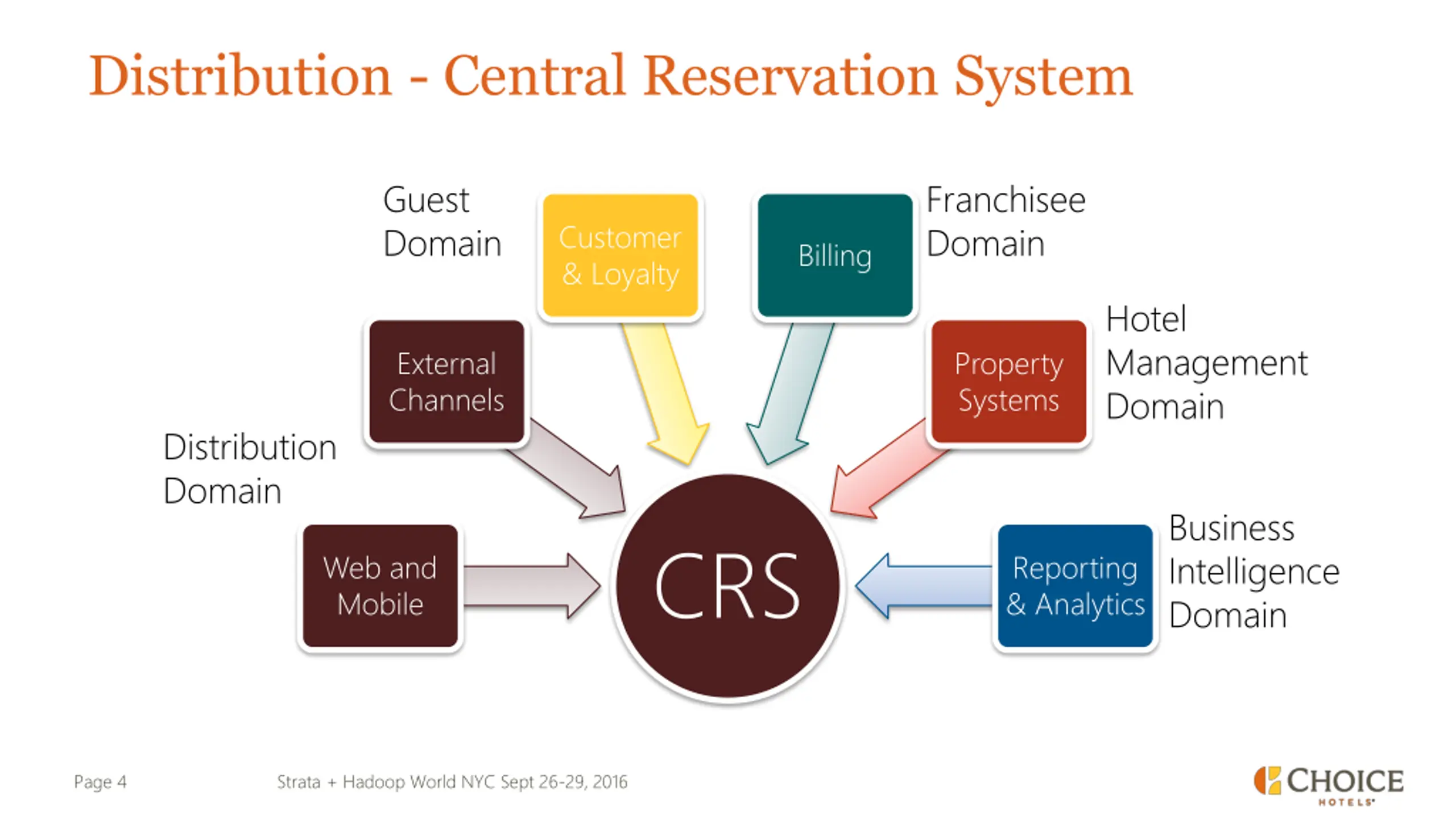 Distribution - Central Reservation System

Guest Domain

Customer & Loyalty

Billing

Franchisee Domain

External Channels

Property Systems

Hotel Management Domain

Distribution Domain

Web and Mobile

CRS

Reporting & Analytics

Business Intelligence Domain

Page 4

Strata + Hadoop World NYC Sept 26-29, 2016

CHOICE HOTELS